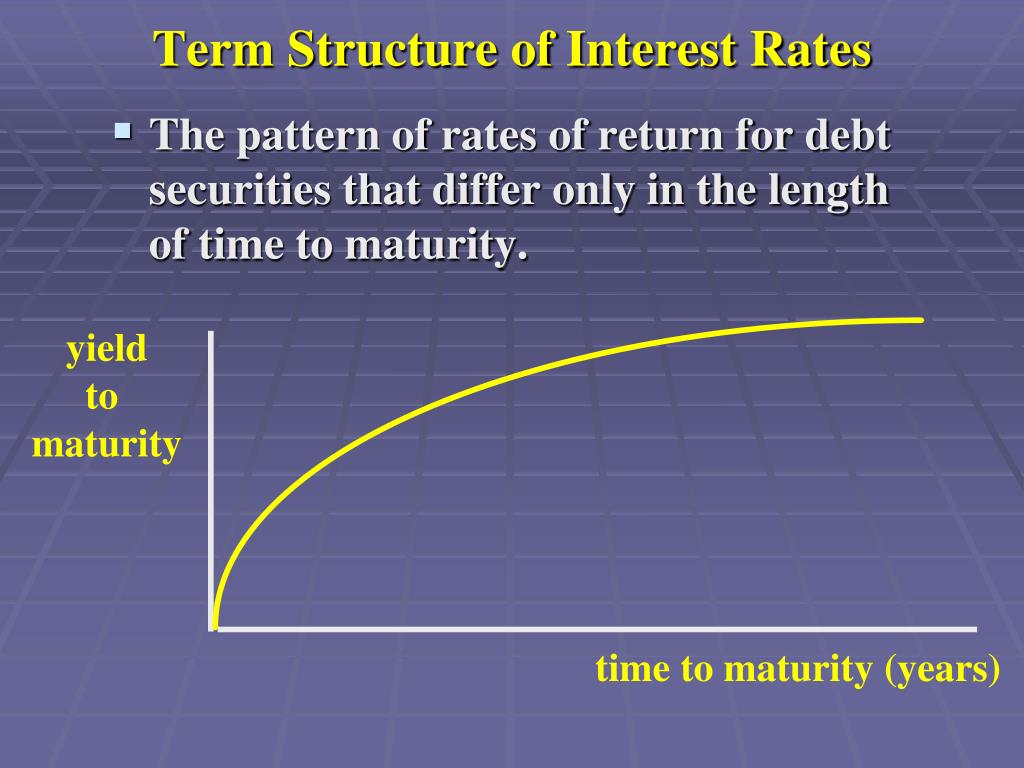 Term Structure of Interest Rates

The pattern of rates of return for debt securities that differ only in the length of time to maturity.

yield to maturity

time to maturity (years)